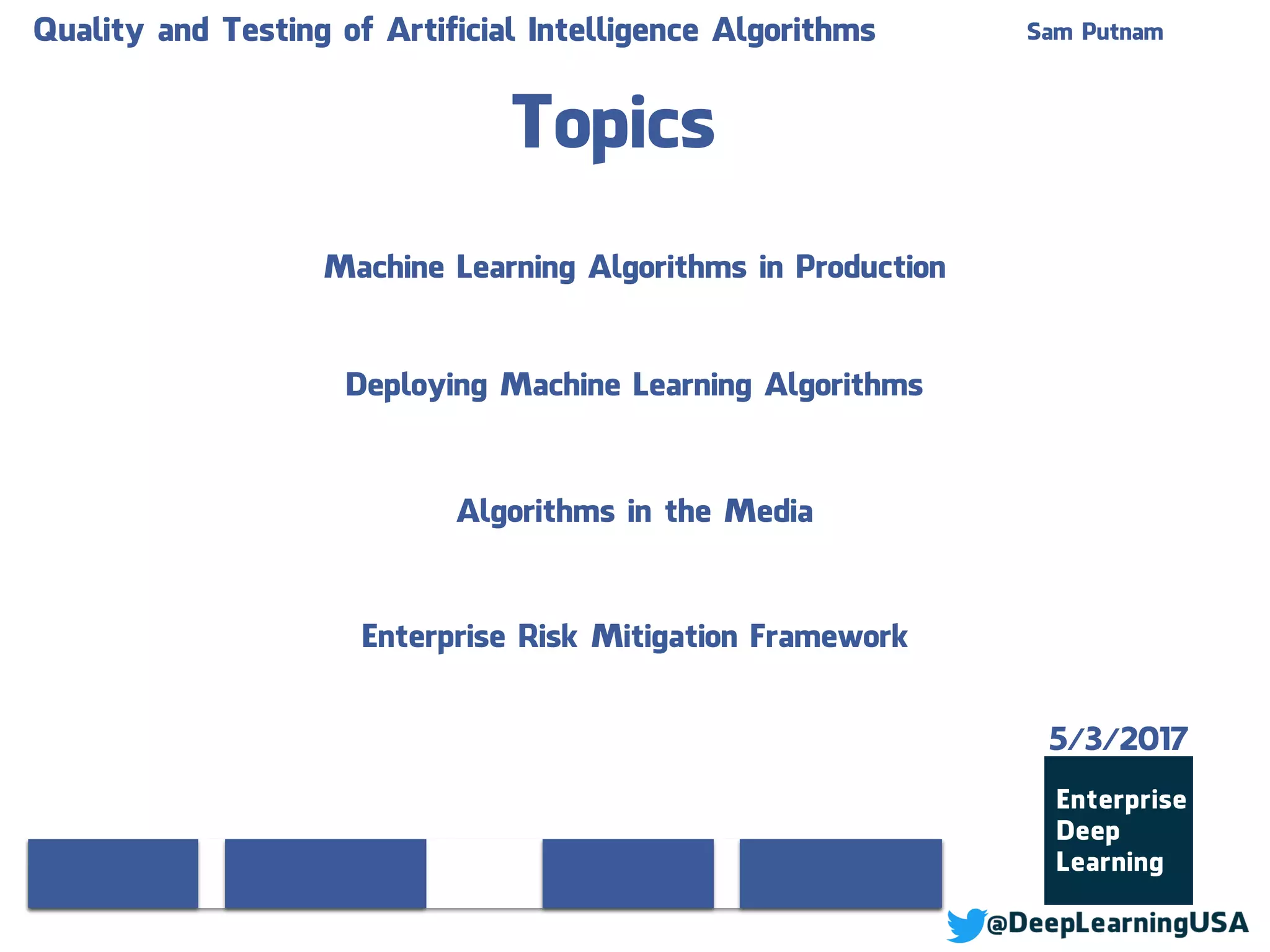 Quality and Testing of Artificial Intelligence Algorithms

Sam Putnam

Topics

Machine Learning Algorithms in Production

Deploying Machine Learning Algorithms

Algorithms in the Media

Enterprise Risk Mitigation Framework

5/3/2017

Enterprise Deep Learning

@DeepLearningUSA